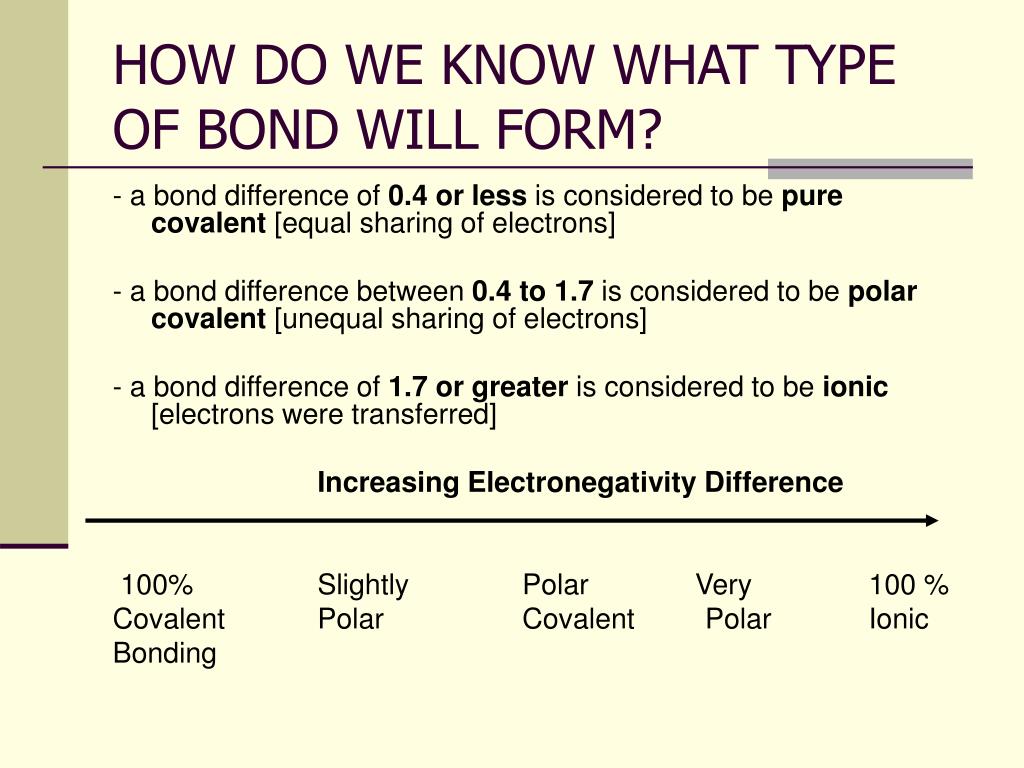 HOW DO WE KNOW WHAT TYPE OF BOND WILL FORM?

- a bond difference of 0.4 or less is considered to be pure covalent [equal sharing of electrons]

- a bond difference between 0.4 to 1.7 is considered to be polar covalent [unequal sharing of electrons]

- a bond difference of 1.7 or greater is considered to be ionic [electrons were transferred]

Increasing Electronegativity Difference

100% Covalent Bonding

Slightly Polar

Polar Covalent

Very Polar

100 % Ionic